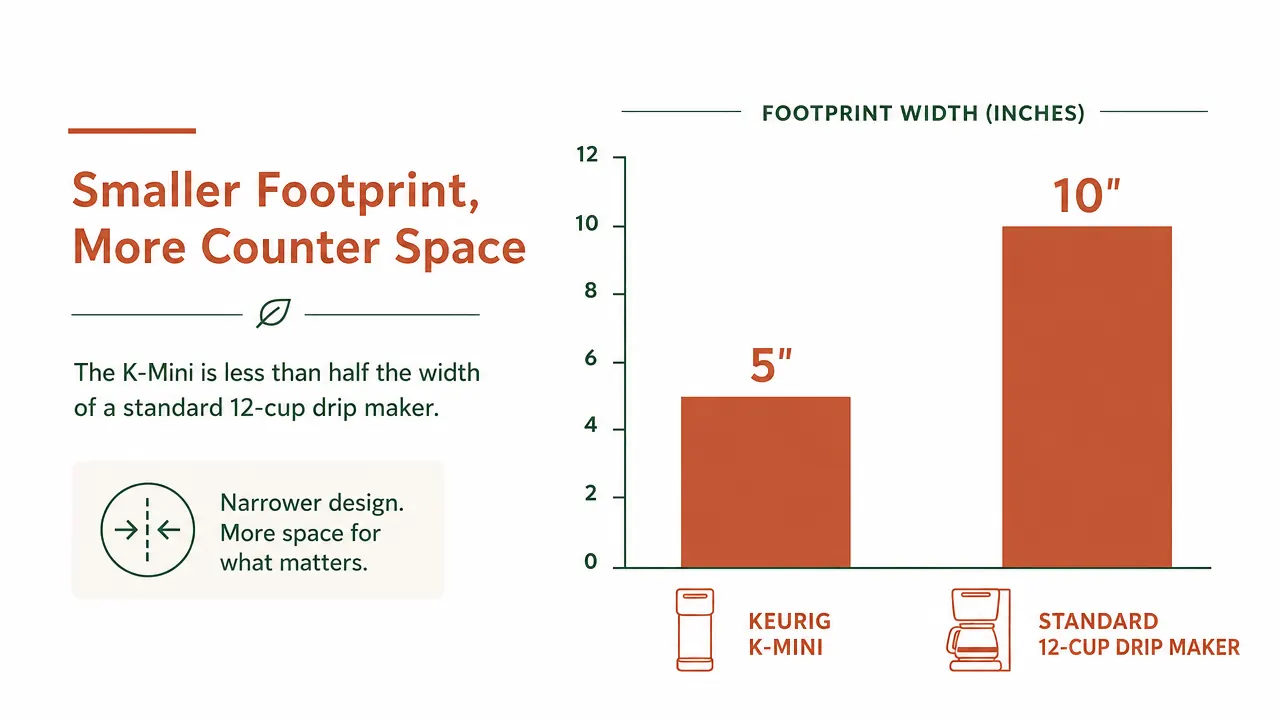 Smaller Footprint, More Counter Space

The K-Mini is less than half the width of a standard 12-cup drip maker.

Narrower design. More space for what matters.

FOOTPRINT WIDTH (INCHES)

12
10
8
6
4
2
0

5"

10"

KEURIG K-MINI

STANDARD 12-CUP DRIP MAKER